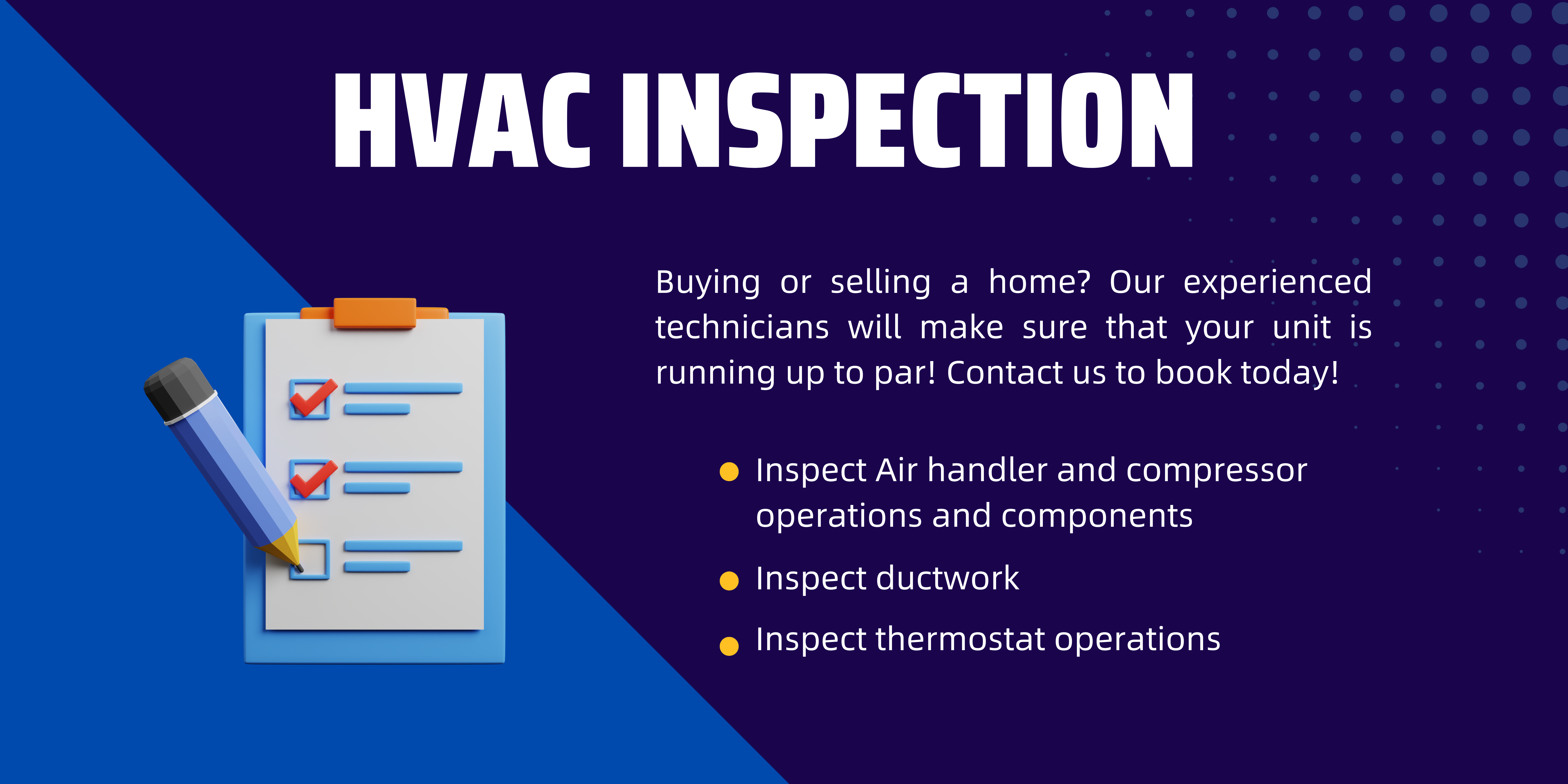 HVAC INSPECTION

Buying or selling a home? Our experienced technicians will make sure that your unit is running up to par! Contact us to book today!

- Inspect Air handler and compressor operations and components
- Inspect ductwork
- Inspect thermostat operations